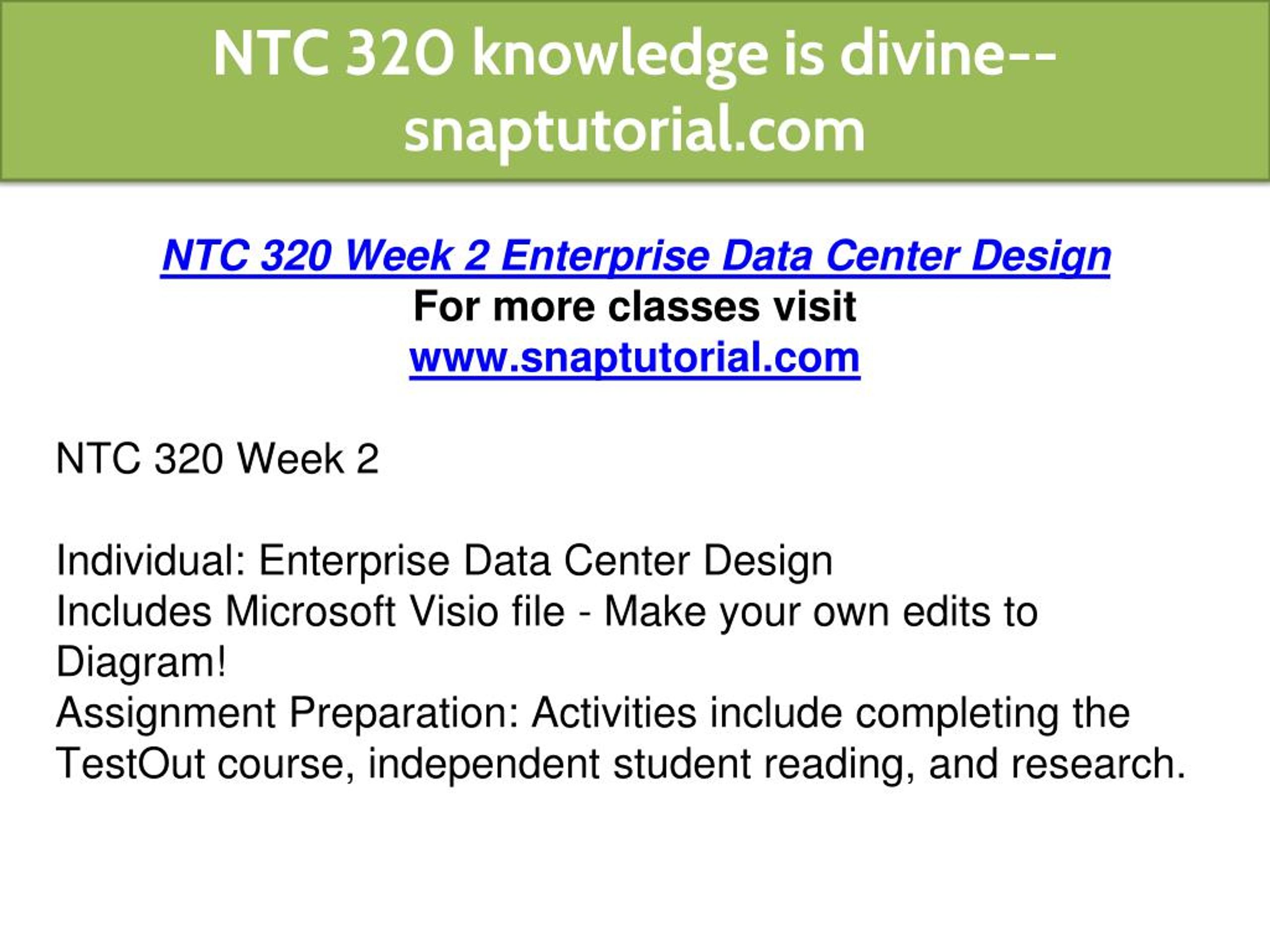 NTC 320 knowledge is divine--snaptutorial.com

NTC 320 Week 2 Enterprise Data Center Design
For more classes visit
www.snaptutorial.com

NTC 320 Week 2

Individual: Enterprise Data Center Design
Includes Microsoft Visio file - Make your own edits to Diagram!
Assignment Preparation: Activities include completing the TestOut course, independent student reading, and research.